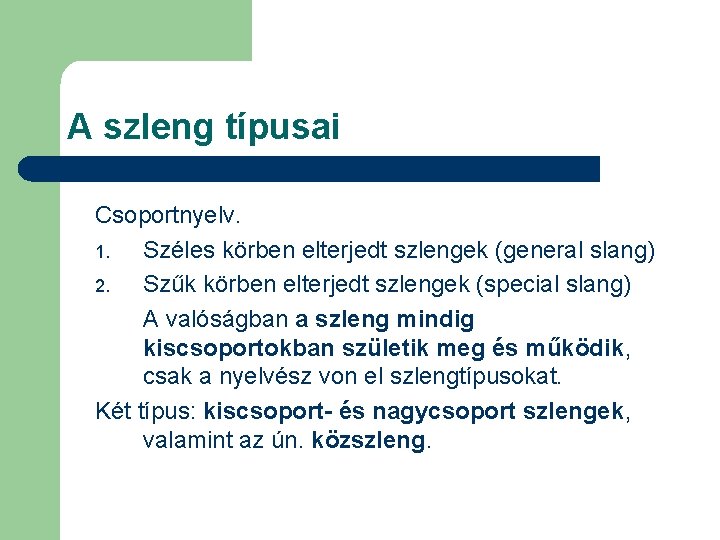 A szleng típusai

Csoportnyelv.

1. Széles körben elterjedt szlengek (general slang)
2. Szűk körben elterjedt szlengek (special slang)

A valóságban a szleng mindig kiscsoportokban születik meg és működik, csak a nyelvész von el szlengtípusokat.

Két típus: kiscsoport- és nagycsoport szlengek, valamint az ún. közszleng.